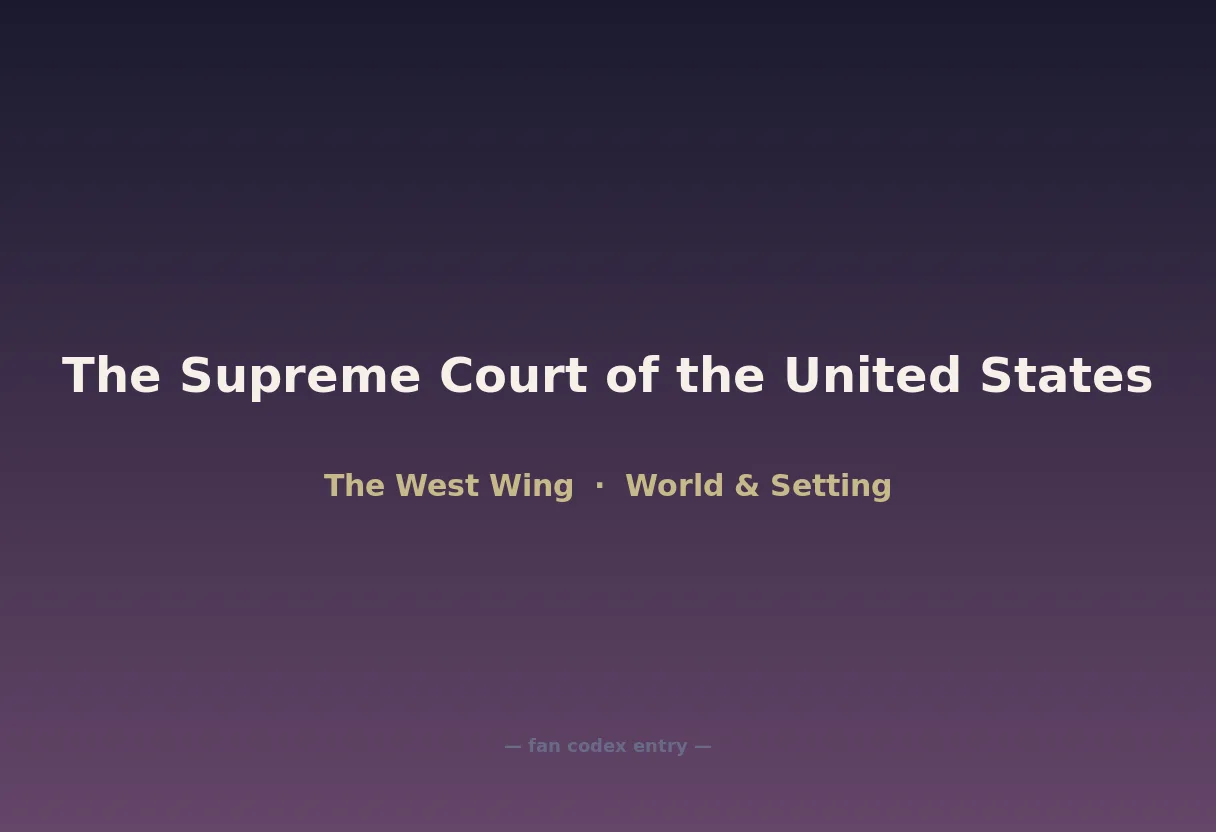 The Supreme Court of the United States

The West Wing · World & Setting

— fan codex entry —